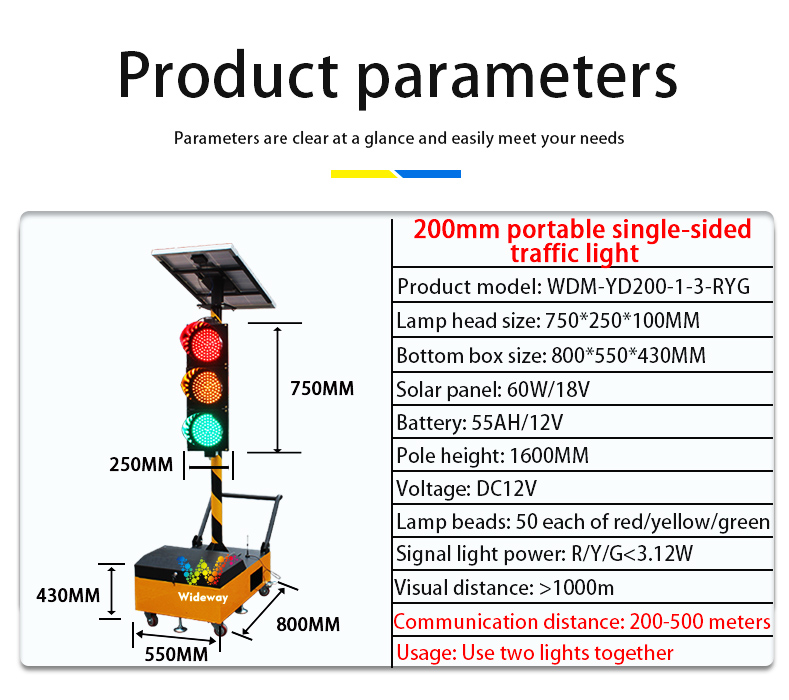 Product parameters

Parameters are clear at a glance and easily meet your needs

750MM

250MM

430MM

Wideway

800MM

550MM

200mm portable single-sided traffic light

Product model: WDM-YD200-1-3-RYG

Lamp head size: 750*250*100MM

Bottom box size: 800*550*430MM

Solar panel: 60W/18V

Battery: 55AH/12V

Pole height: 1600MM

Voltage: DC12V

Lamp beads: 50 each of red/yellow/green

Signal light power: R/Y/G<3.12W

Visual distance: >1000m

Communication distance: 200-500 meters

Usage: Use two lights together